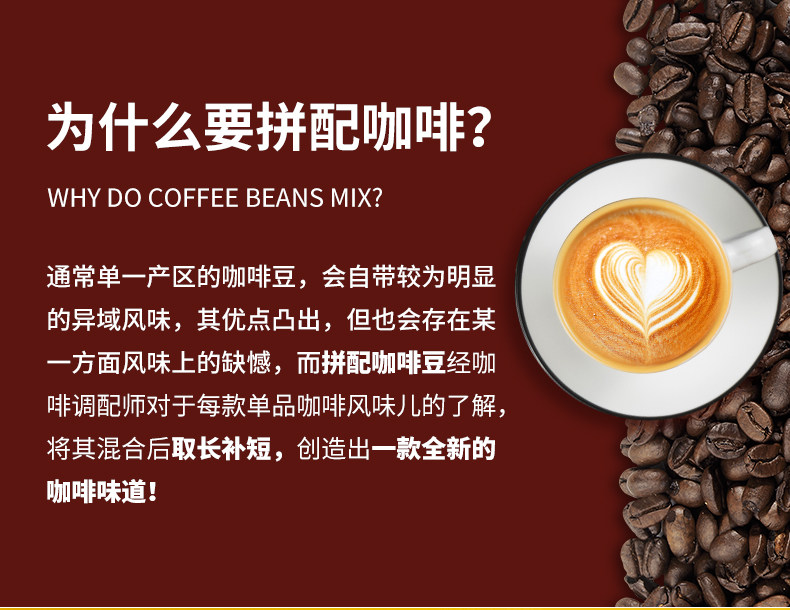 为什么要拼配咖啡?

WHY DO COFFEE BEANS MIX?

通常单一产区的咖啡豆，会自带较为明显的异域风味，其优点凸出，但也会存在某一方面风味上的缺憾，而拼配咖啡豆经咖啡调配师对于每款单品咖啡风味儿的了解，将其混合后取长补短，创造出一款全新的咖啡味道！